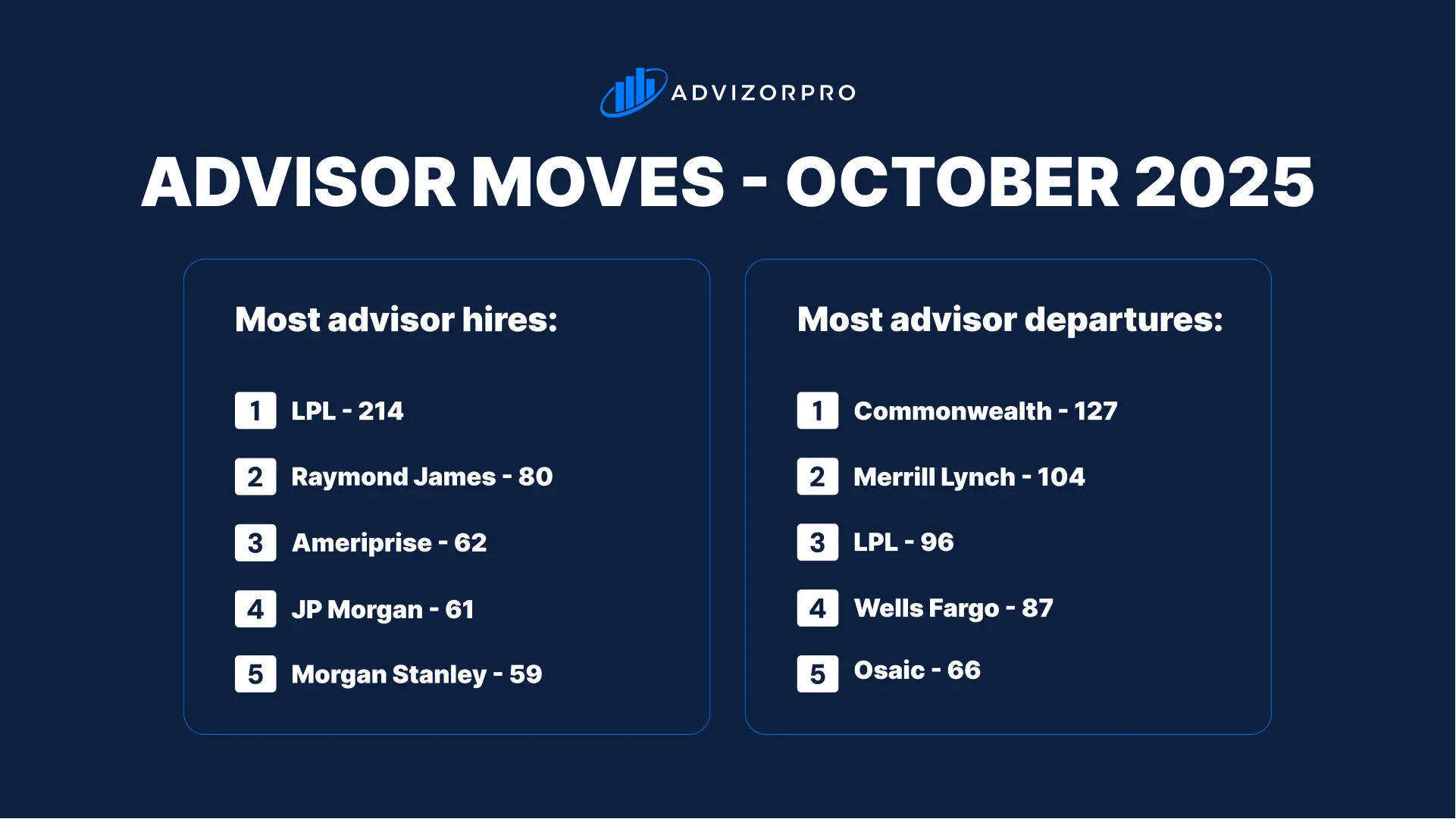 ADVIZORPRO

ADVISOR MOVES - OCTOBER 2025

Most advisor hires:

1 LPL - 214

2 Raymond James - 80

3 Ameriprise - 62

4 JP Morgan - 61

5 Morgan Stanley - 59

Most advisor departures:

1 Commonwealth - 127

2 Merrill Lynch - 104

3 LPL - 96

4 Wells Fargo - 87

5 Osaic - 66